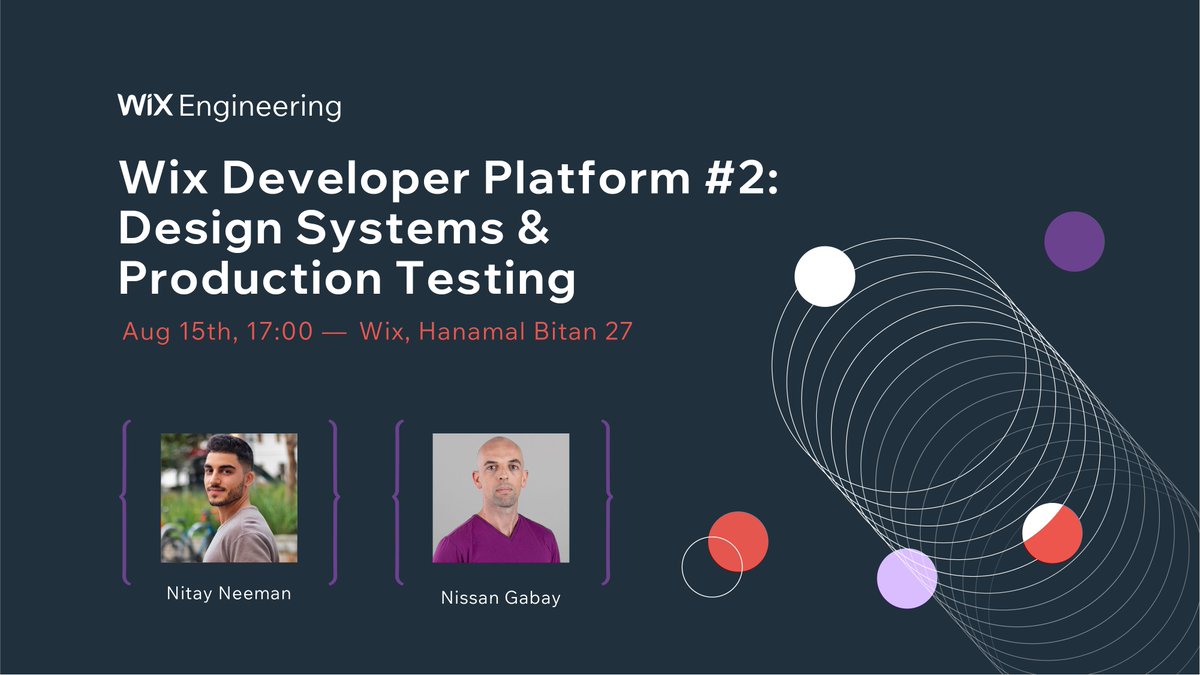 WiX Engineering

Wix Developer Platform #2: Design Systems & Production Testing

Aug 15th, 17:00 — Wix, Hanamal Bitan 27

Nitay Neeman

Nissan Gabay